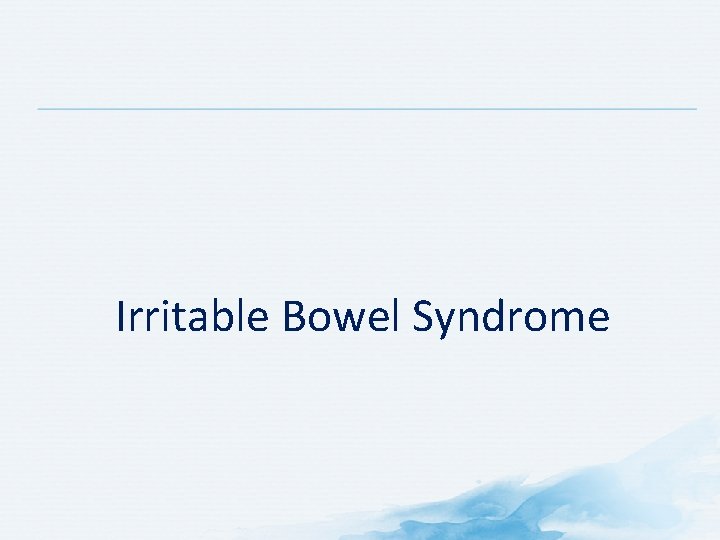 Irritable Bowel Syndrome